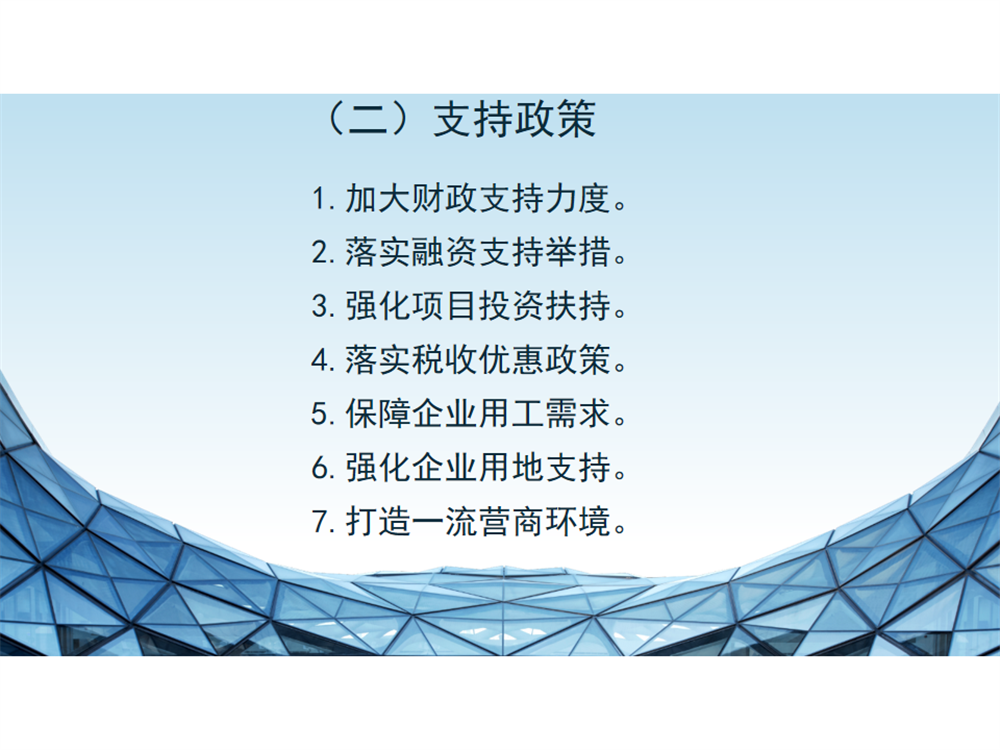 （二）支持政策

1. 加大财政支持力度。

2. 落实融资支持举措。

3. 强化项目投资扶持。

4. 落实税收优惠政策。

5. 保障企业用工需求。

6. 强化企业用地支持。

7. 打造一流营商环境。